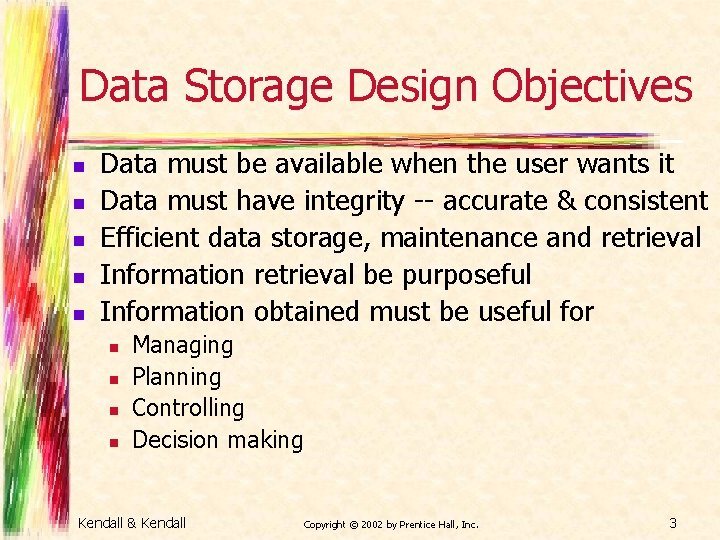 Data Storage Design Objectives

- Data must be available when the user wants it
- Data must have integrity -- accurate & consistent
- Efficient data storage, maintenance and retrieval
- Information retrieval be purposeful
- Information obtained must be useful for
  - Managing
  - Planning
  - Controlling
  - Decision making

Kendall & Kendall

Copyright © 2002 by Prentice Hall, Inc.

3